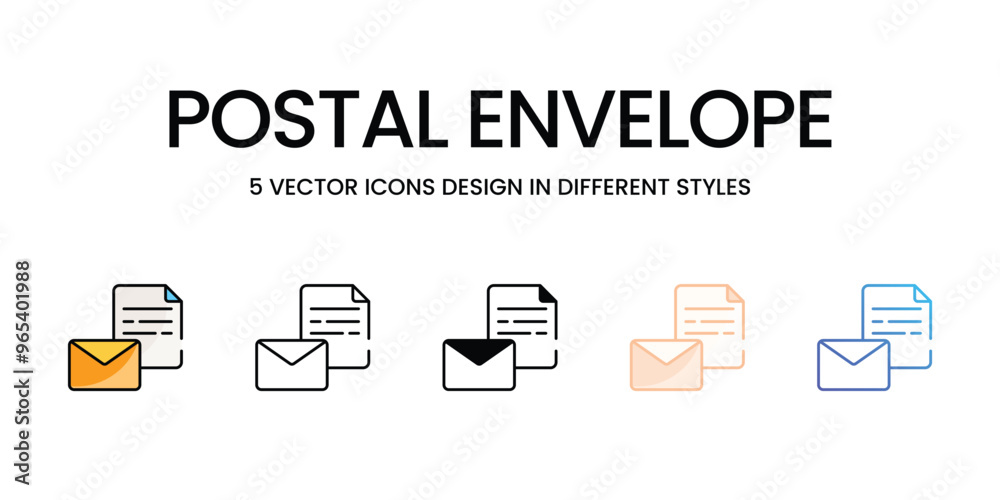 POSTAL ENVELOPE
5 VECTOR ICONS DESIGN IN DIFFERENT STYLES

Adobe Stock | #965401988